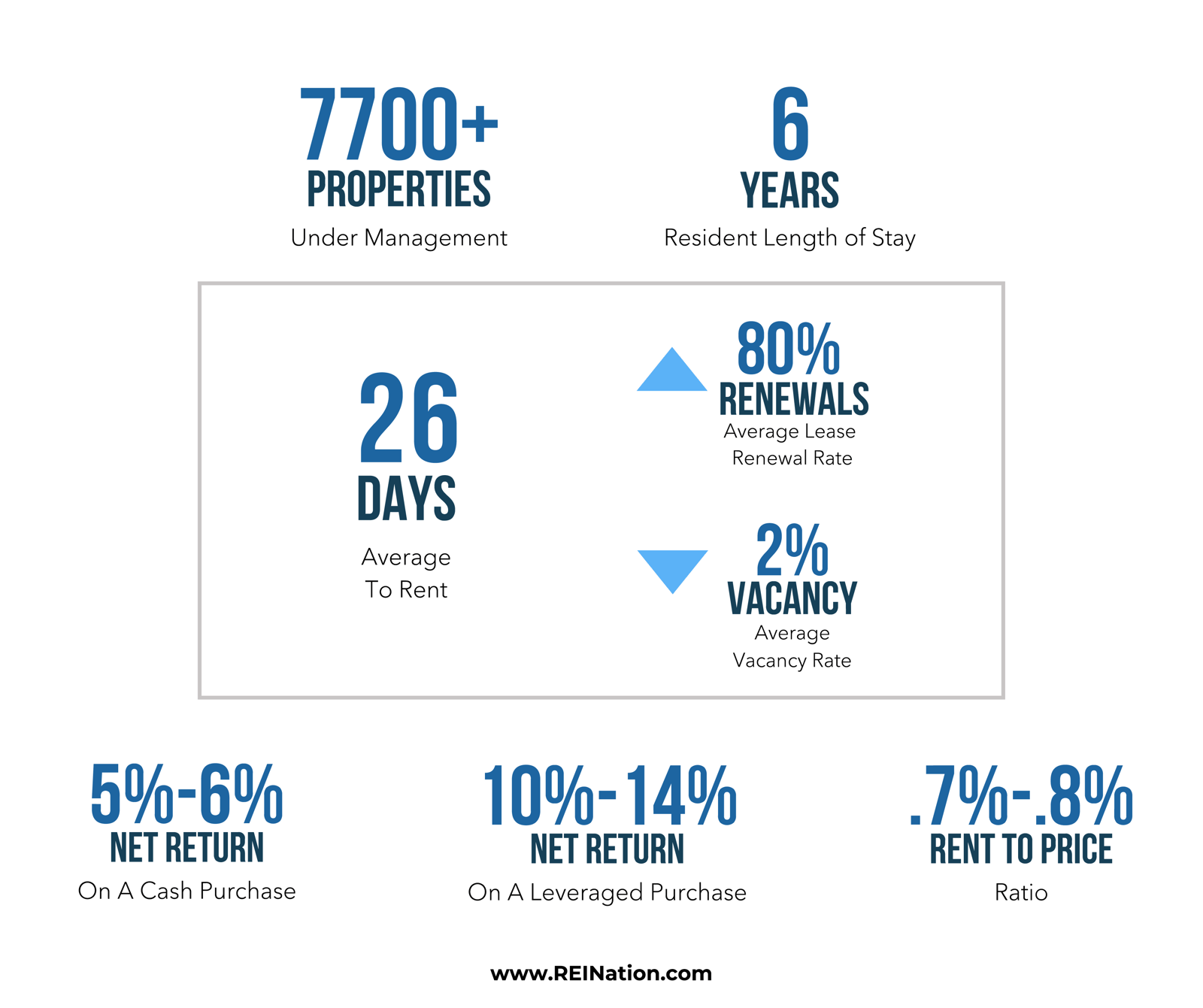 7700+
PROPERTIES
Under Management

6
YEARS
Resident Length of Stay

26
DAYS
Average
To Rent

80%
RENEWALS
Average Lease
Renewal Rate

2%
VACANCY
Average
Vacancy Rate

5%-6%
NET RETURN
On A Cash Purchase

10%-14%
NET RETURN
On A Leveraged Purchase

.7%-.8%
RENT TO PRICE
Ratio

www.REINation.com